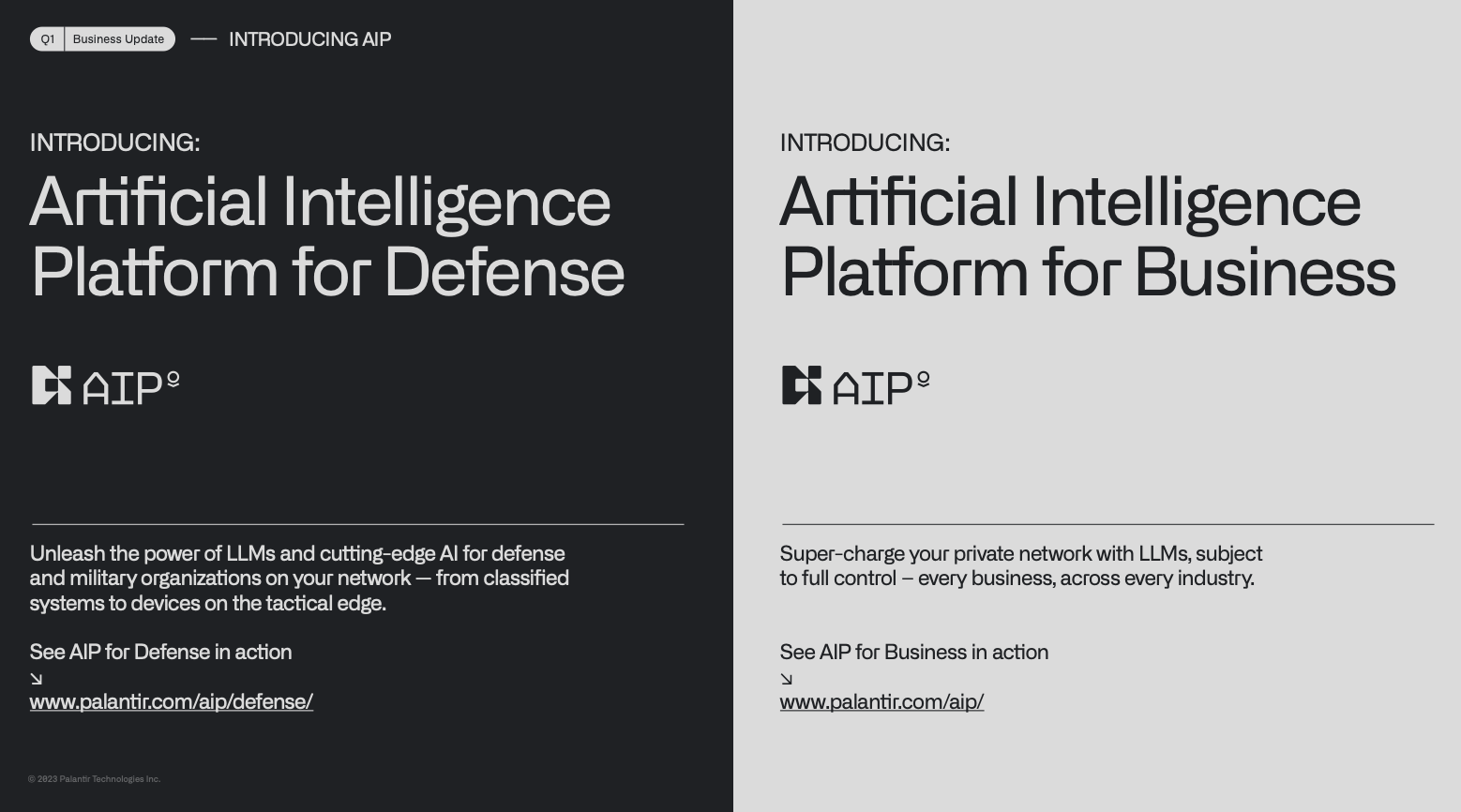 Q1 Business Update — INTRODUCING AIP

INTRODUCING:
Artificial Intelligence Platform for Defense

AIP

Unleash the power of LLMs and cutting-edge AI for defense and military organizations on your network — from classified systems to devices on the tactical edge.

See AIP for Defense in action
↘
www.palantir.com/aip/defense/

© 2023 Palantir Technologies Inc.

INTRODUCING:
Artificial Intelligence Platform for Business

AIP

Super-charge your private network with LLMs, subject to full control – every business, across every industry.

See AIP for Business in action
↘
www.palantir.com/aip/